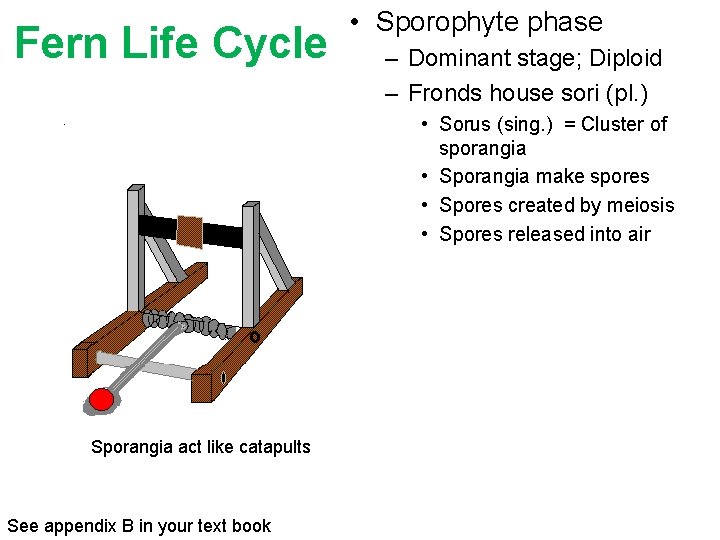 Fern Life Cycle

• Sporophyte phase
– Dominant stage; Diploid
– Fronds house sori (pl.)
• Sorus (sing.) = Cluster of sporangia
• Sporangia make spores
• Spores created by meiosis
• Spores released into air

Sporangia act like catapults

See appendix B in your text book